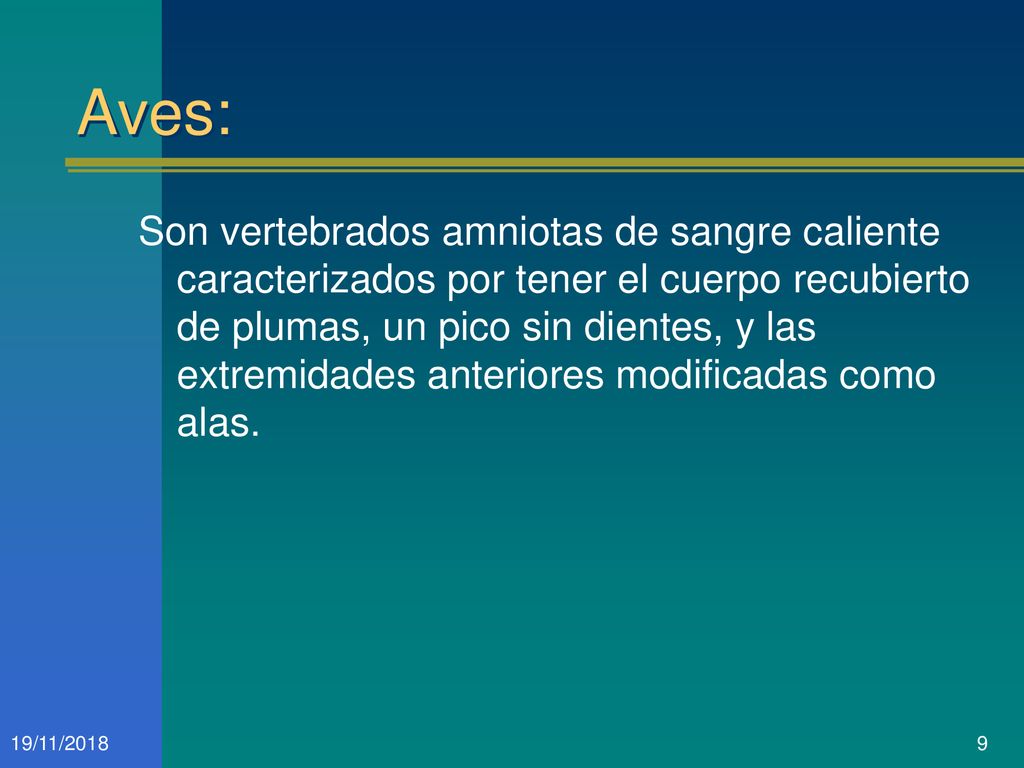 Aves:

Son vertebrados amniotas de sangre caliente caracterizados por tener el cuerpo recubierto de plumas, un pico sin dientes, y las extremidades anteriores modificadas como alas.

19/11/2018

9